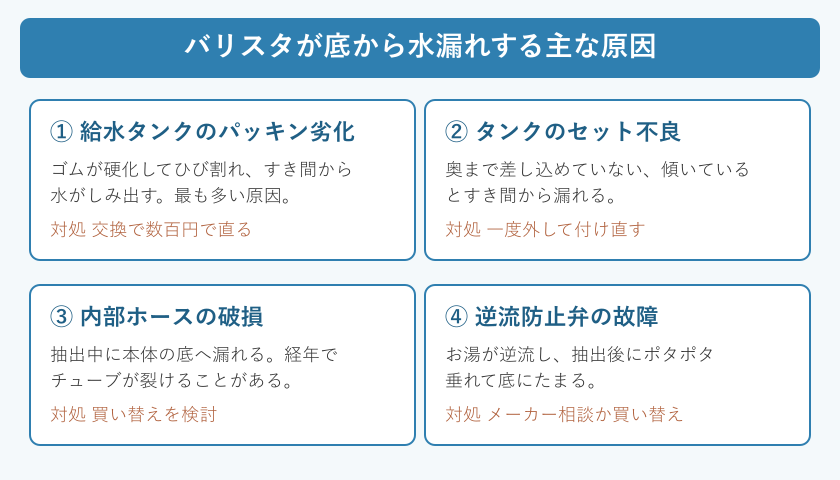 バリスタが底から水漏れする主な原因

① 給水タンクのパッキン劣化

ゴムが硬化してひび割れ、すき間から水がしみ出す。最も多い原因。

対処 交換で数百円で直る

② タンクのセット不良

奥まで差し込めていない、傾いているとすき間から漏れる。

対処 一度外して付け直す

③ 内部ホースの破損

抽出中に本体の底へ漏れる。経年でチューブが裂けることがある。

対処 買い替えを検討

④ 逆流防止弁の故障

お湯が逆流し、抽出後にポタポタ垂れて底にたまる。

対処 メーカー相談か買い替え